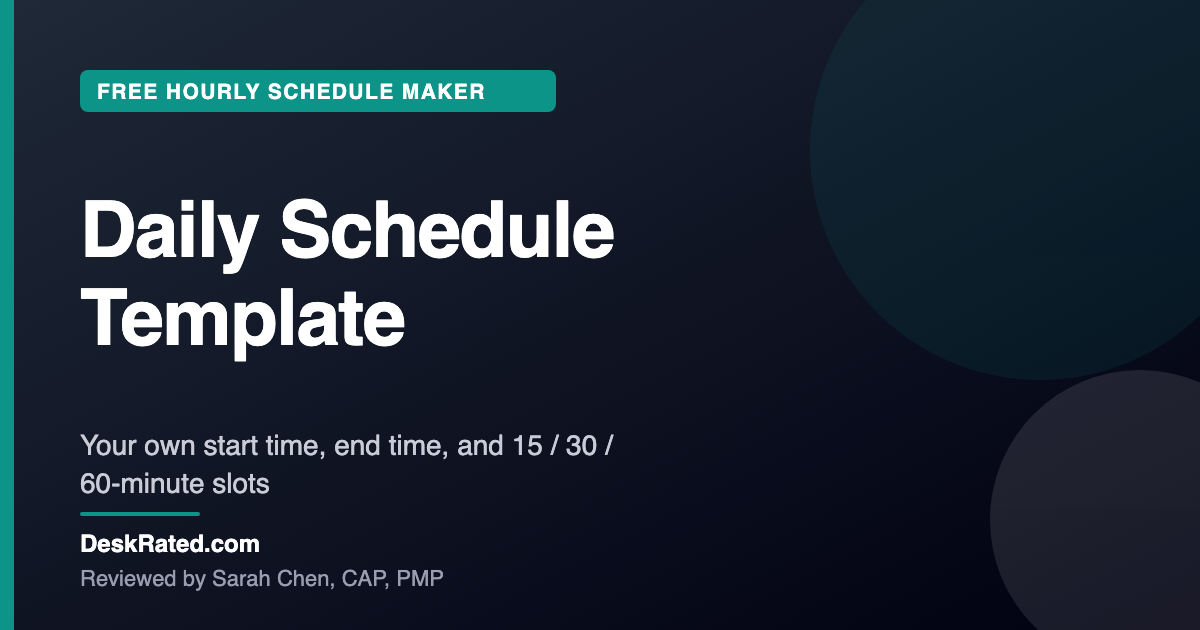 FREE HOURLY SCHEDULE MAKER

Daily Schedule Template

Your own start time, end time, and 15 / 30 / 60-minute slots

DeskRated.com

Reviewed by Sarah Chen, CAP, PMP